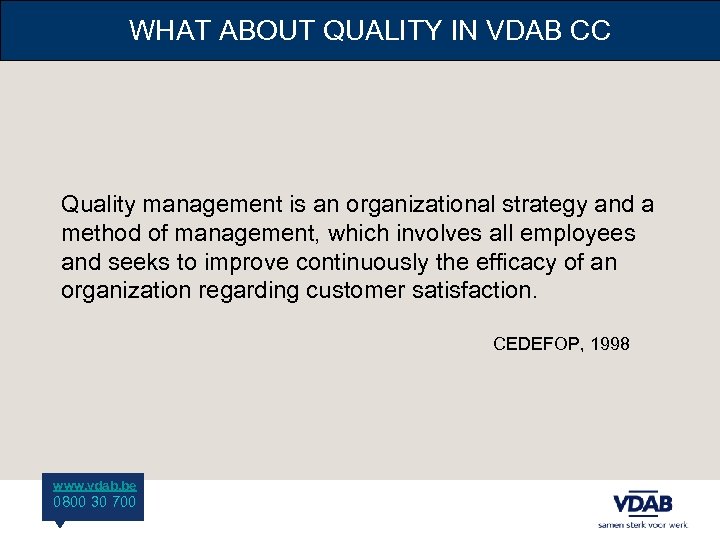 WHAT ABOUT QUALITY IN VDAB CC

Quality management is an organizational strategy and a method of management, which involves all employees and seeks to improve continuously the efficacy of an organization regarding customer satisfaction.

CEDEFOP, 1998

www.vdab.be
0800 30 700

VDAB
samen sterk voor werk